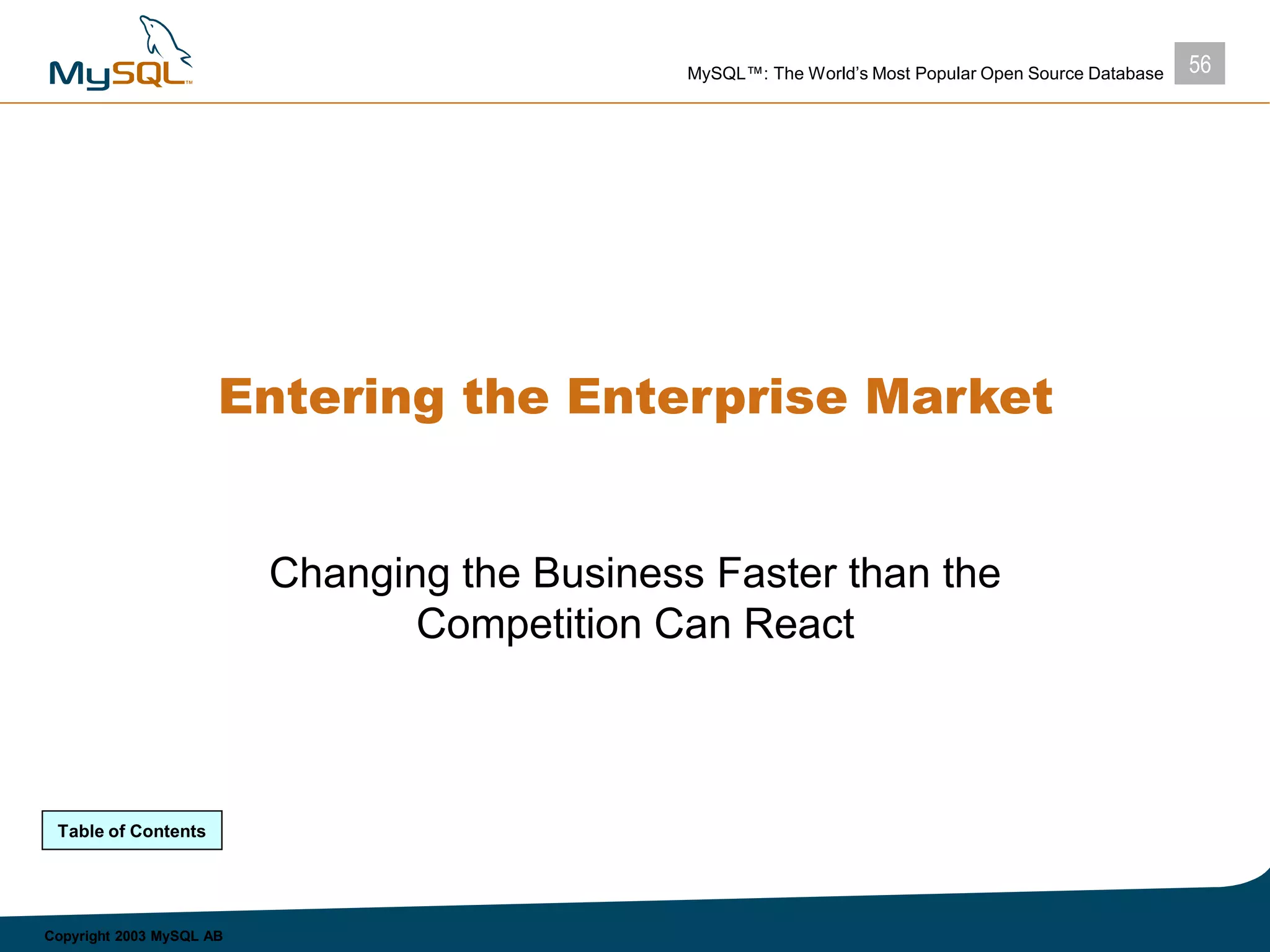 MySQL™

MySQL™: The World's Most Popular Open Source Database

56

Entering the Enterprise Market

Changing the Business Faster than the Competition Can React

Table of Contents

Copyright 2003 MySQL AB